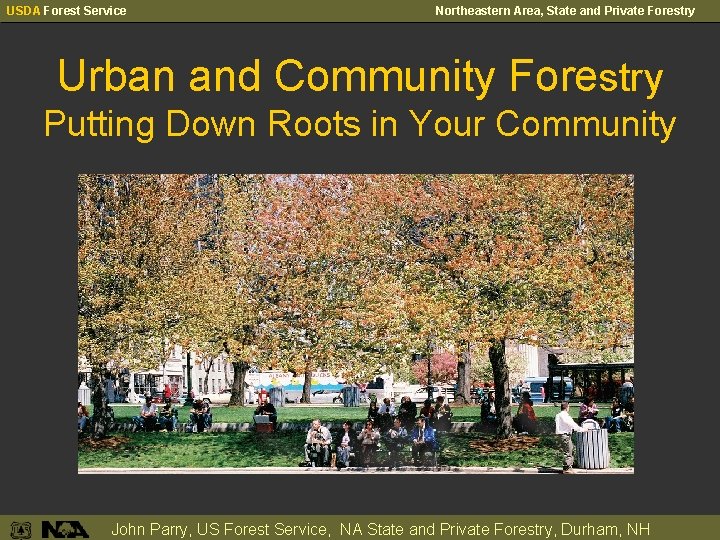 USDA Forest Service

Northeastern Area, State and Private Forestry

Urban and Community Forestry
Putting Down Roots in Your Community

NA

John Parry, US Forest Service, NA State and Private Forestry, Durham, NH